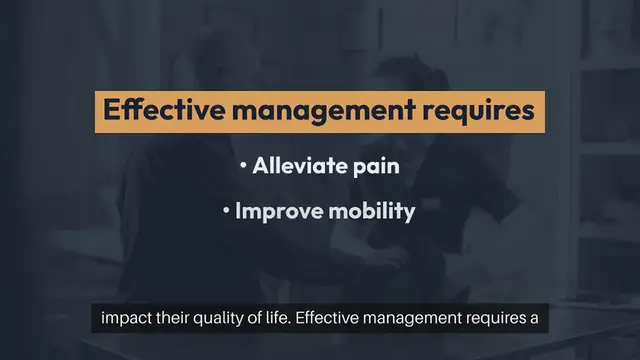 Effective management requires

• Alleviate pain

• Improve mobility

impact their quality of life. Effective management requires a